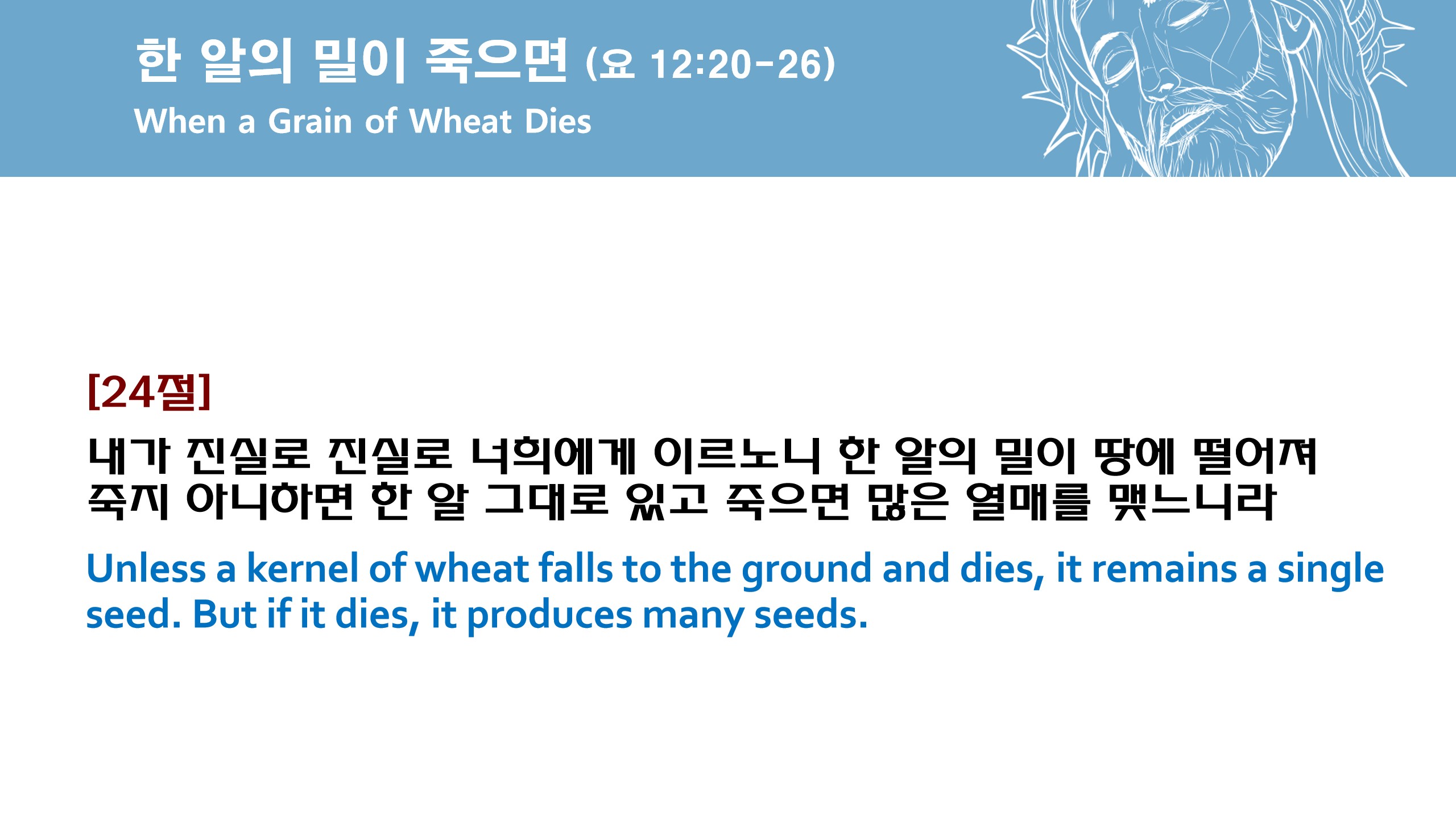 한 알의 밀이 죽으면 (요 12:20-26)
When a Grain of Wheat Dies

[24절]
내가 진실로 진실로 너희에게 이르노니 한 알의 밀이 땅에 떨어져 죽지 아니하면 한 알 그대로 있고 죽으면 많은 열매를 맺느니라

Unless a kernel of wheat falls to the ground and dies, it remains a single seed. But if it dies, it produces many seeds.